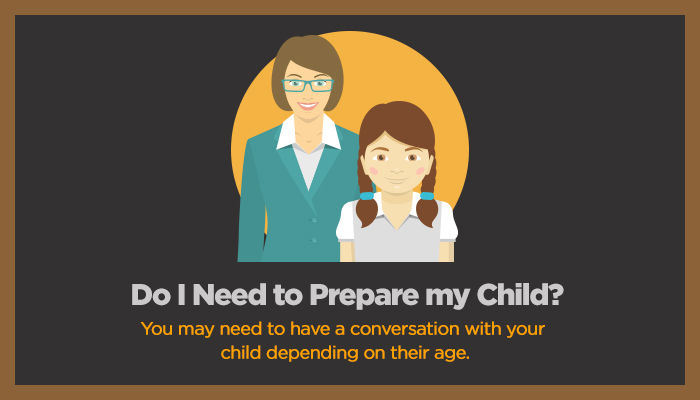 Do I Need to Prepare my Child?

You may need to have a conversation with your child depending on their age.